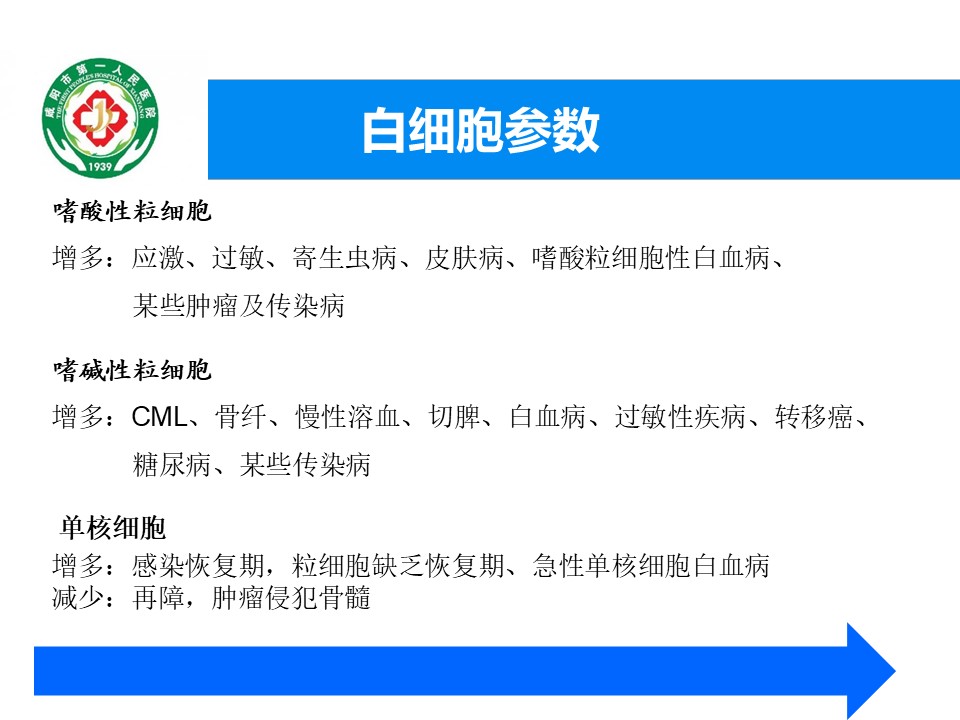 咸阳市第一人民医院
THE FIRST PEOPLE'S HOSPITAL OF XIANYANG
1939

白细胞参数

嗜酸性粒细胞
增多：应激、过敏、寄生虫病、皮肤病、嗜酸粒细胞性白血病、某些肿瘤及传染病

嗜碱性粒细胞
增多：CML、骨纤、慢性溶血、切脾、白血病、过敏性疾病、转移癌、糖尿病、某些传染病

单核细胞
增多：感染恢复期，粒细胞缺乏恢复期、急性单核细胞白血病
减少：再障，肿瘤侵犯骨髓